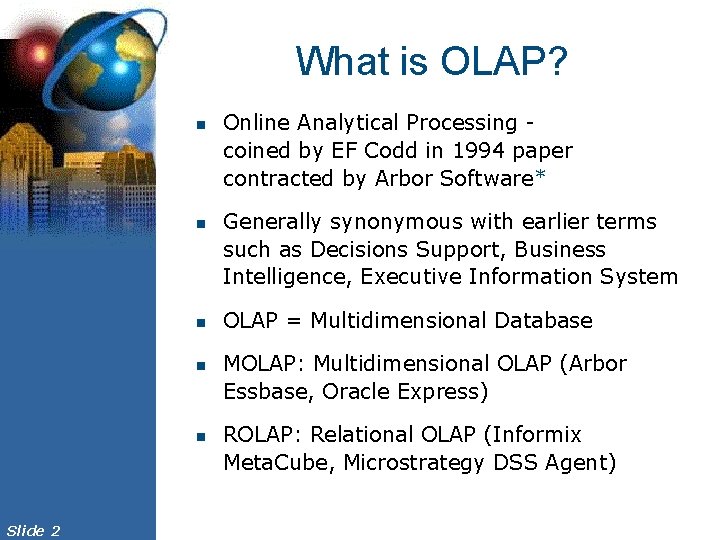 What is OLAP?

- Online Analytical Processing - coined by EF Codd in 1994 paper contracted by Arbor Software*
- Generally synonymous with earlier terms such as Decisions Support, Business Intelligence, Executive Information System
- OLAP = Multidimensional Database
- MOLAP: Multidimensional OLAP (Arbor Essbase, Oracle Express)
- ROLAP: Relational OLAP (Informix MetaCube, Microstrategy DSS Agent)

Slide 2